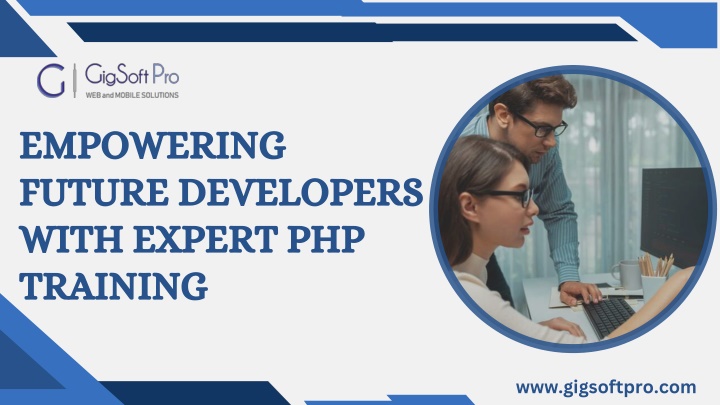 G GigSoft Pro
WEB and MOBILE SOLUTIONS

EMPOWERING FUTURE DEVELOPERS WITH EXPERT PHP TRAINING

www.gigsoftpro.com